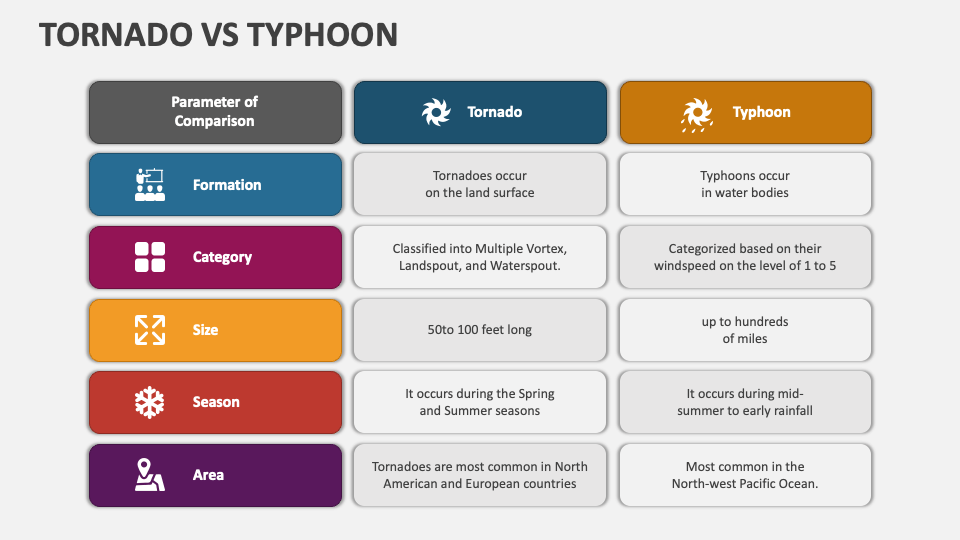 TORNADO VS TYPHOON

| Parameter of Comparison | Tornado | Typhoon |
|---|---|---|
| Formation | Tornadoes occur on the land surface | Typhoons occur in water bodies |
| Category | Classified into Multiple Vortex, Landspout, and Waterspout. | Categorized based on their windspeed on the level of 1 to 5 |
| Size | 50to 100 feet long | up to hundreds of miles |
| Season | It occurs during the Spring and Summer seasons | It occurs during mid-summer to early rainfall |
| Area | Tornadoes are most common in North American and European countries | Most common in the North-west Pacific Ocean. |